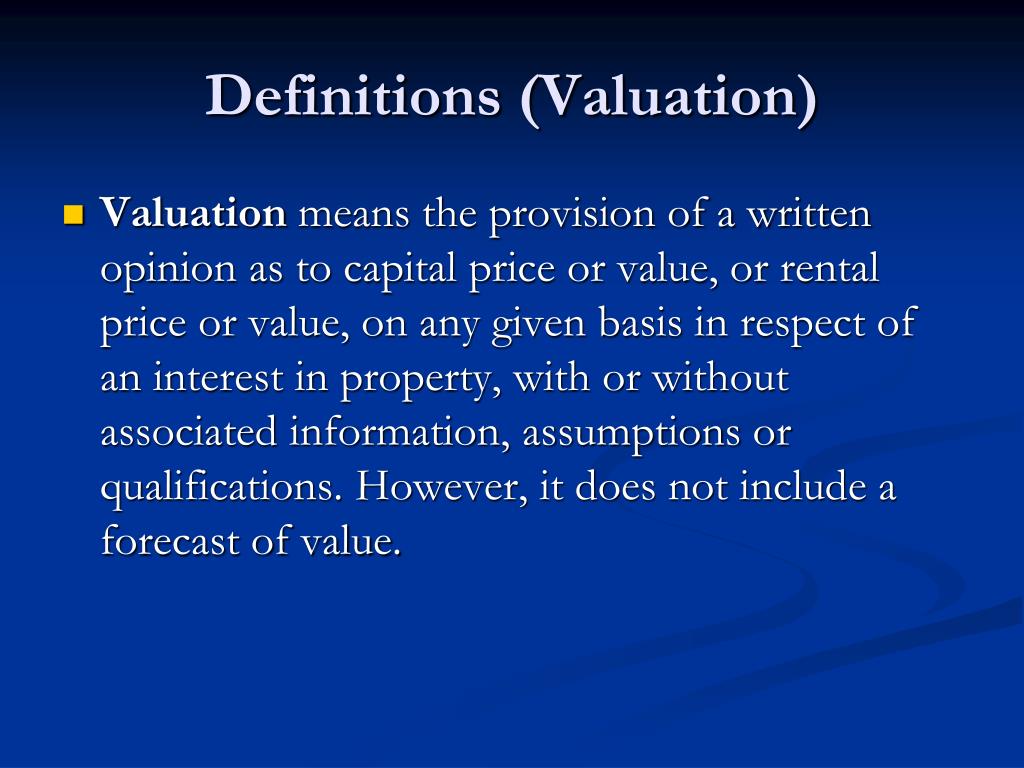 Definitions (Valuation)

Valuation means the provision of a written opinion as to capital price or value, or rental price or value, on any given basis in respect of an interest in property, with or without associated information, assumptions or qualifications. However, it does not include a forecast of value.